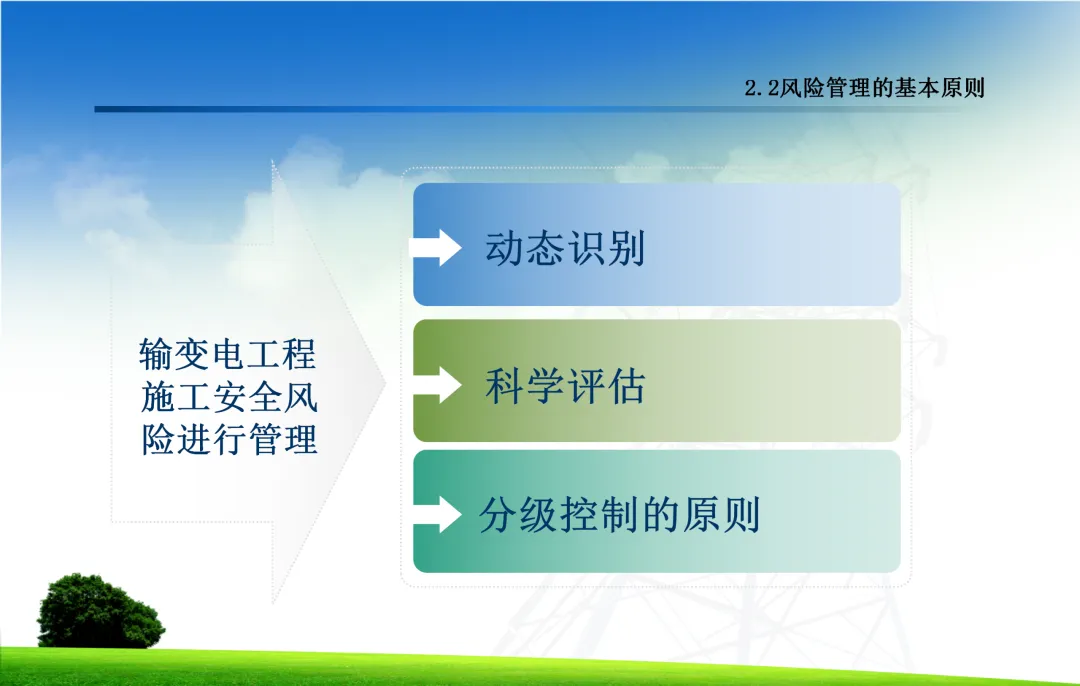 2.2风险管理的基本原则

输变电工程施工安全风险进行管理

动态识别

科学评估

分级控制的原则